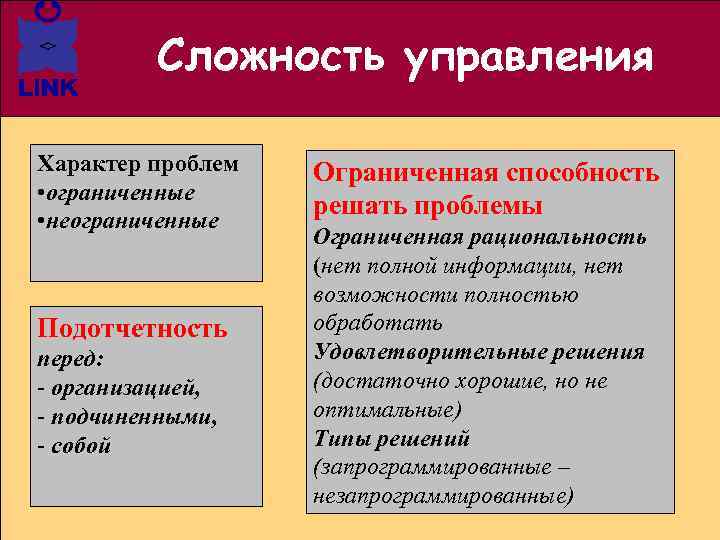 LINK

Сложность управления

Характер проблем
•ограниченные
•неограниченные

Подотчетность перед:
- организацией,
- подчиненными,
- собой

Ограниченная способность решать проблемы
Ограниченная рациональность (нет полной информации, нет возможности полностью обработать
Удовлетворительные решения (достаточно хорошие, но не оптимальные)
Типы решений (запрограммированные – незапрограммированные)